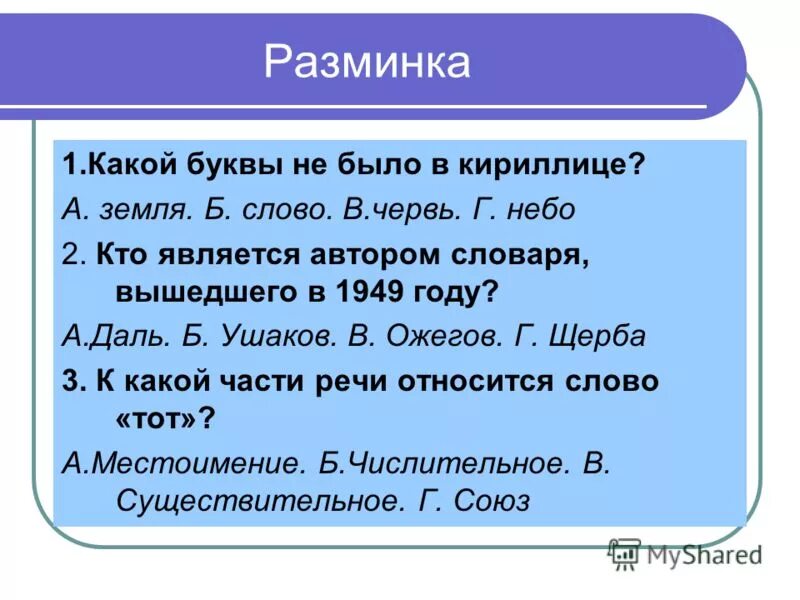 Разминка

1.Какой буквы не было в кириллице?

А. земля. Б. слово. В.червь. Г. небо

2. Кто является автором словаря, вышедшего в 1949 году?

А.Даль. Б. Ушаков. В. Ожегов. Г. Щерба

3. К какой части речи относится слово «тот»?

А.Местоимение. Б.Числительное. В. Существительное. Г. Союз

MyShared